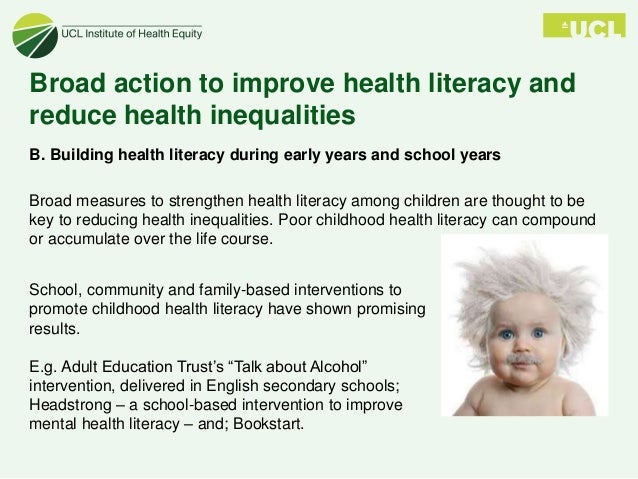 UCL Institute of Health Equity

UCL

Broad action to improve health literacy and reduce health inequalities

B. Building health literacy during early years and school years

Broad measures to strengthen health literacy among children are thought to be key to reducing health inequalities. Poor childhood health literacy can compound or accumulate over the life course.

School, community and family-based interventions to promote childhood health literacy have shown promising results.

E.g. Adult Education Trust's "Talk about Alcohol" intervention, delivered in English secondary schools; Headstrong – a school-based intervention to improve mental health literacy – and; Bookstart.